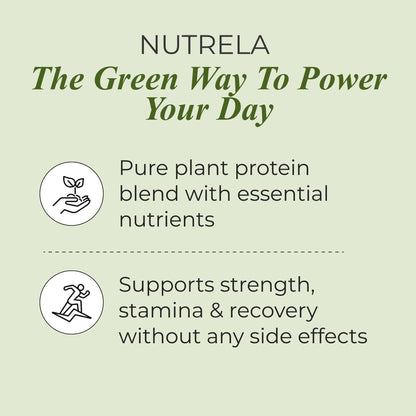 NUTRELA
The Green Way To Power Your Day

Pure plant protein blend with essential nutrients

Supports strength, stamina & recovery without any side effects